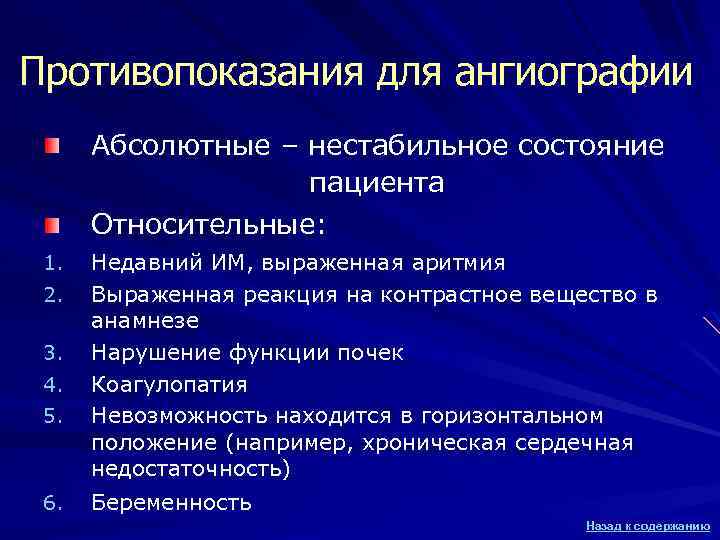 Противопоказания для ангиографии

Абсолютные – нестабильное состояние пациента

Относительные:

1. Недавний ИМ, выраженная аритмия
2. Выраженная реакция на контрастное вещество в анамнезе
3. Нарушение функции почек
4. Коагулопатия
5. Невозможность находится в горизонтальном положение (например, хроническая сердечная недостаточность)
6. Беременность

Назад к содержанию